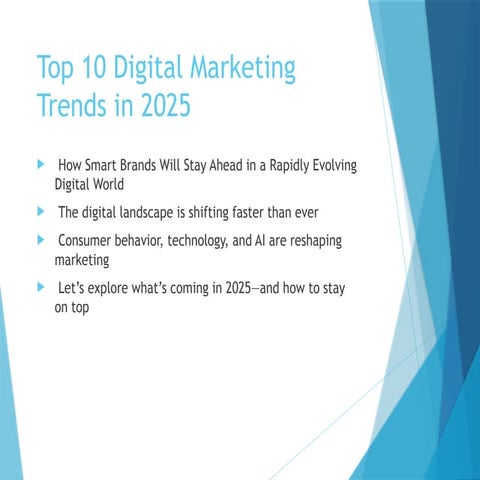 Top 10 Digital Marketing Trends in 2025

How Smart Brands Will Stay Ahead in a Rapidly Evolving Digital World

The digital landscape is shifting faster than ever

Consumer behavior, technology, and AI are reshaping marketing

Let’s explore what’s coming in 2025—and how to stay on top